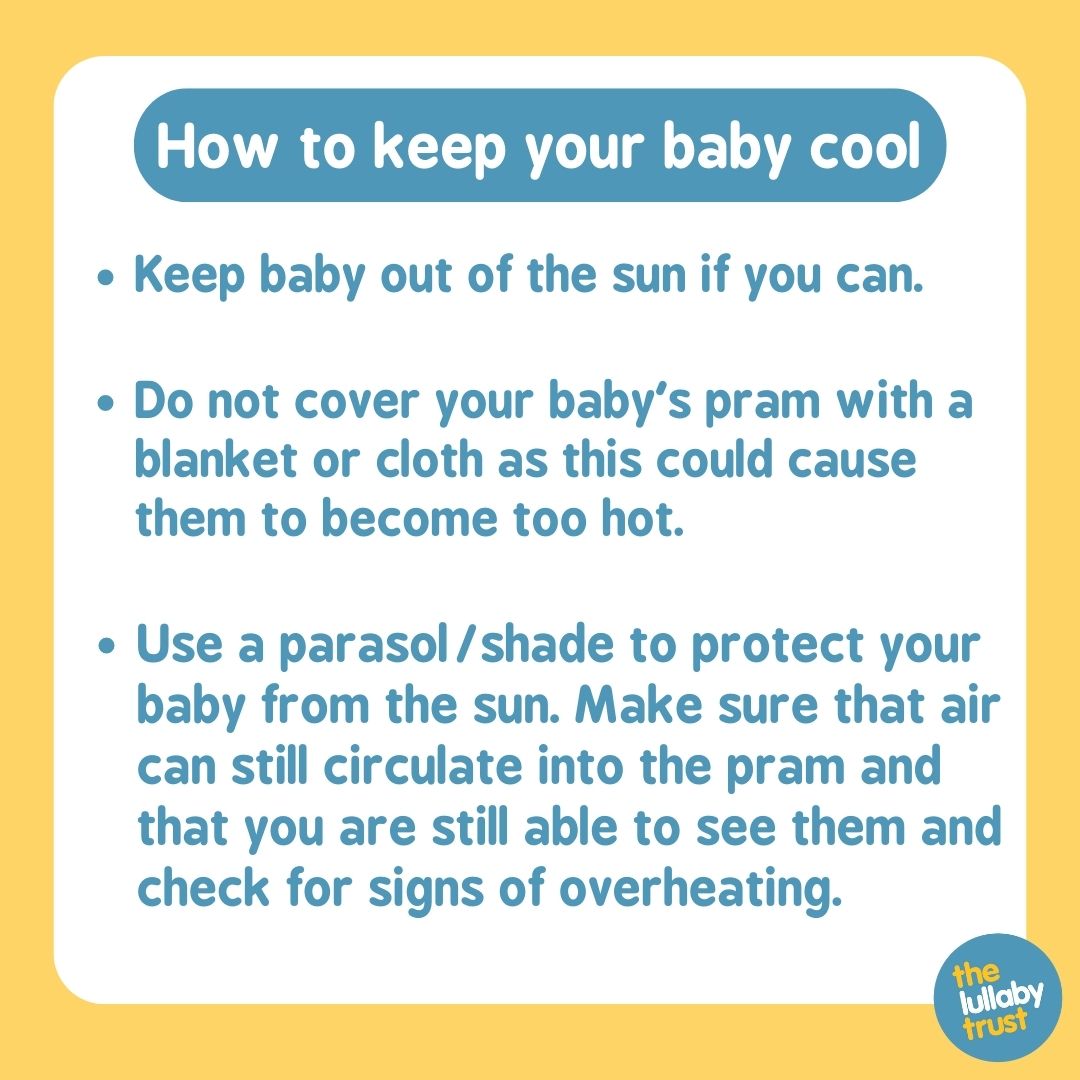 How to keep your baby cool

• Keep baby out of the sun if you can.

• Do not cover your baby's pram with a blanket or cloth as this could cause them to become too hot.

• Use a parasol/shade to protect your baby from the sun. Make sure that air can still circulate into the pram and that you are still able to see them and check for signs of overheating.

the lullaby trust